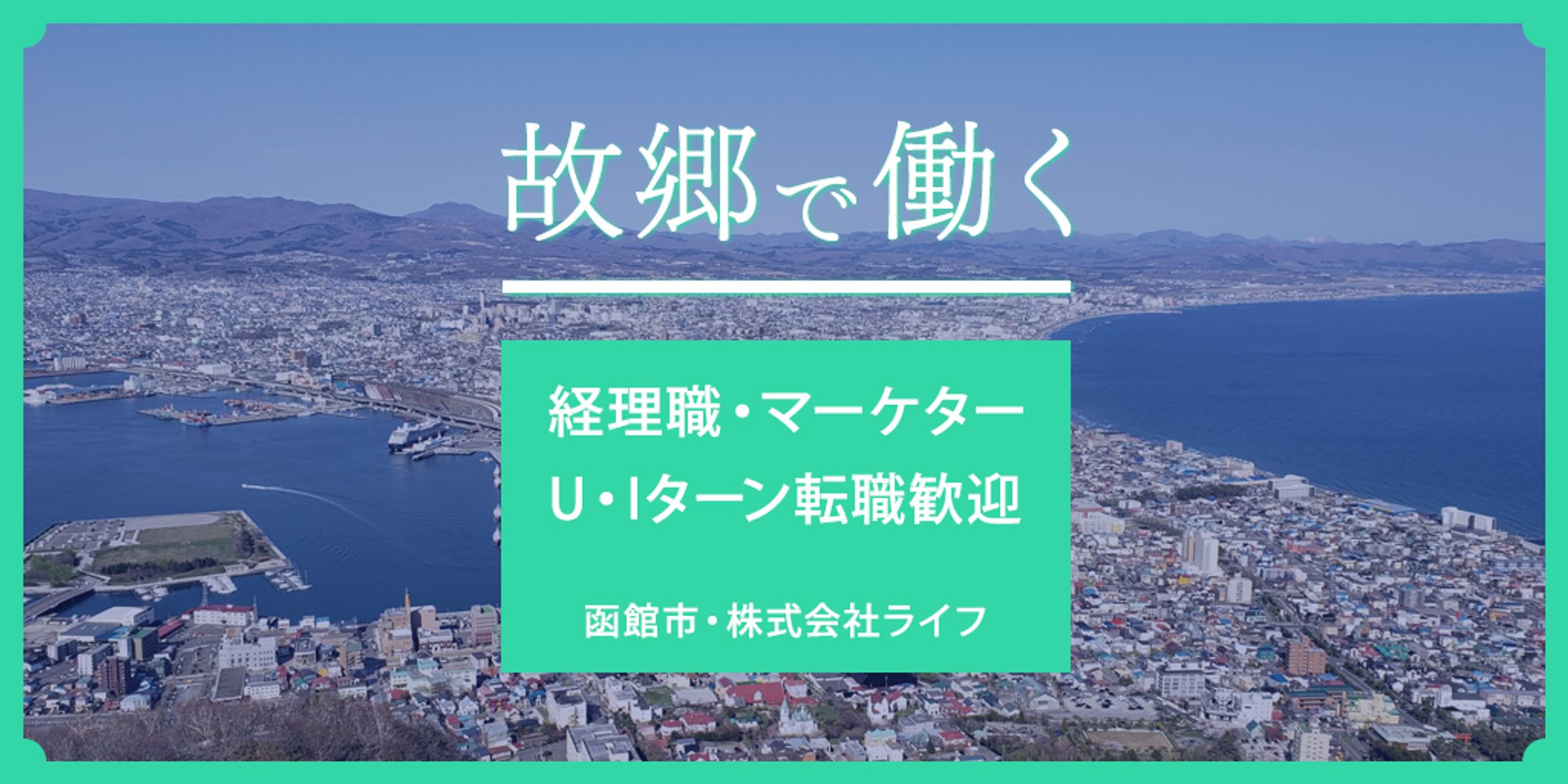 故郷で働く

経理職・マーケター
U・Iターン転職歓迎

函館市・株式会社ライフ